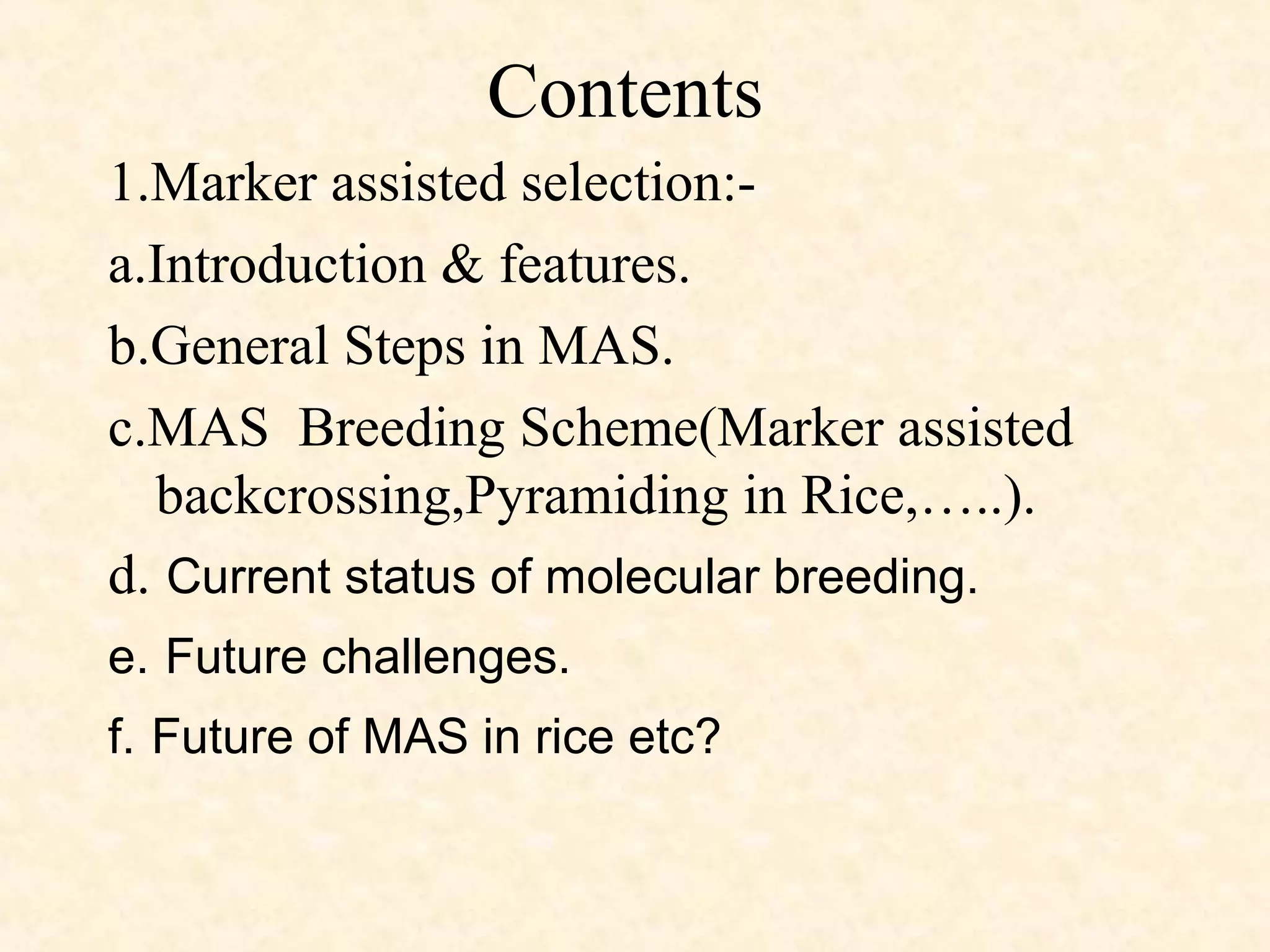 Contents

1.Marker assisted selection:-

a.Introduction & features.

b.General Steps in MAS.

c.MAS Breeding Scheme(Marker assisted backcrossing,Pyramiding in Rice,…..).

d. Current status of molecular breeding.

e. Future challenges.

f. Future of MAS in rice etc?